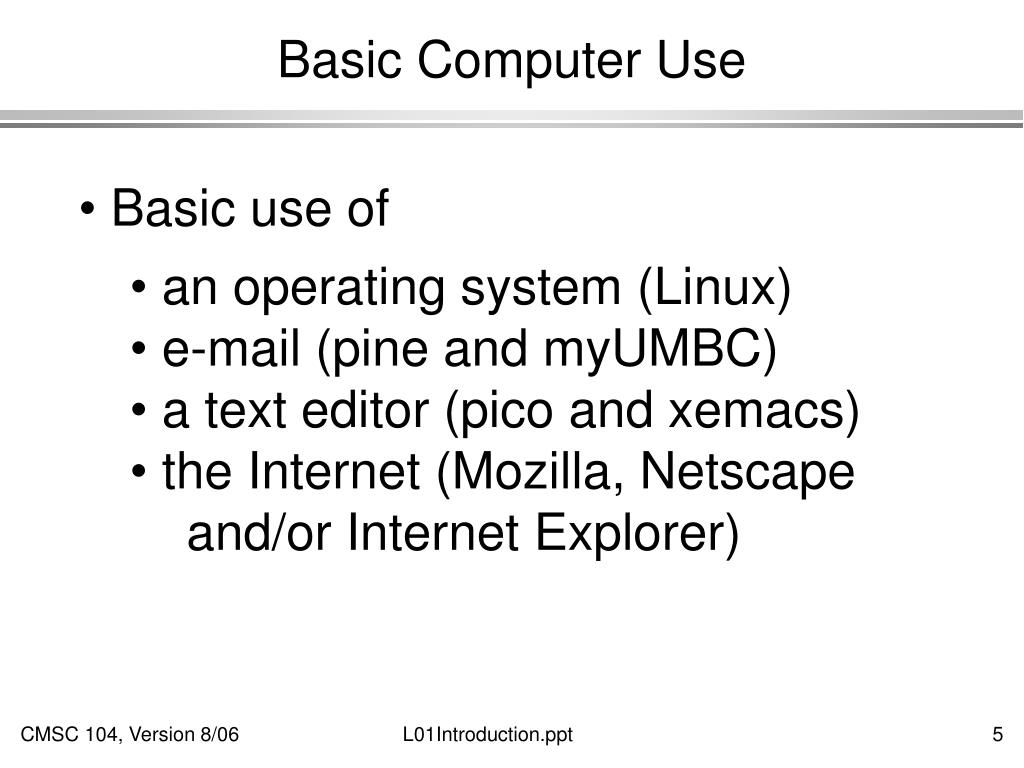 Basic Computer Use

• Basic use of

• an operating system (Linux)
• e-mail (pine and myUMBC)
• a text editor (pico and xemacs)
• the Internet (Mozilla, Netscape and/or Internet Explorer)

CMSC 104, Version 8/06

L01Introduction.ppt

5